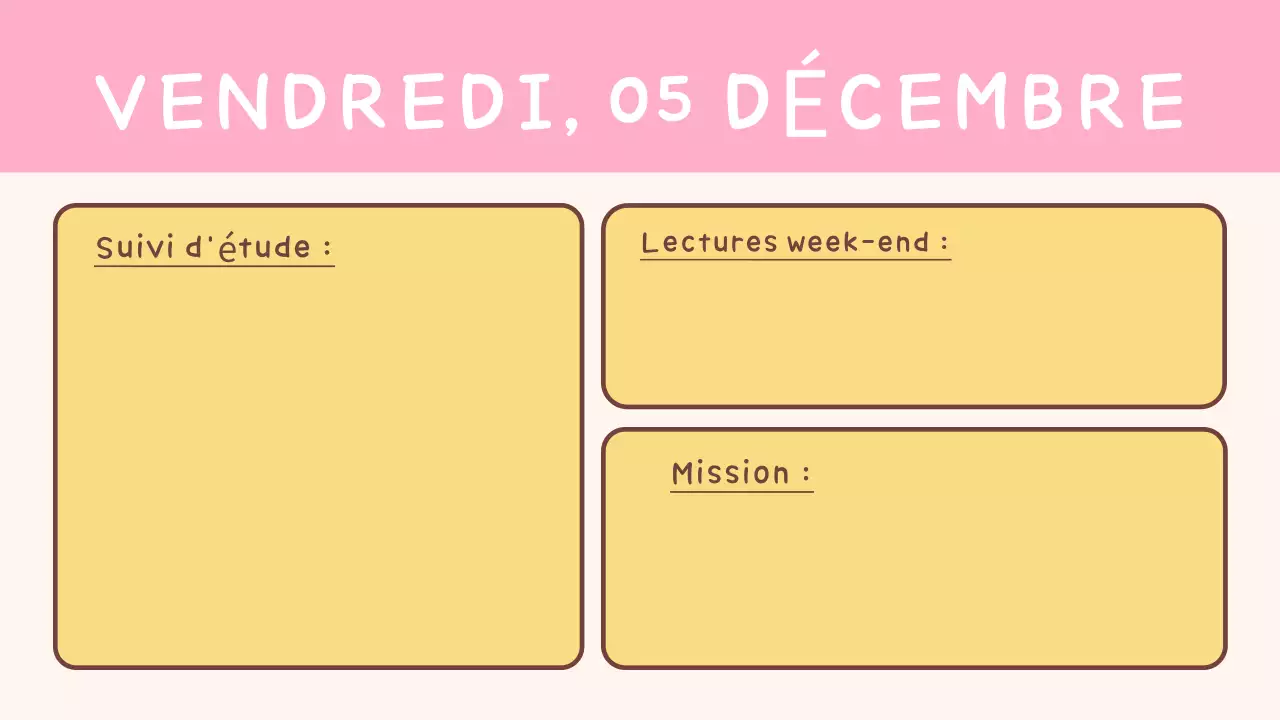 VENDREDI, 05 DÉCEMBRE

Suivi d'étude :

Lectures week-end :

Mission :